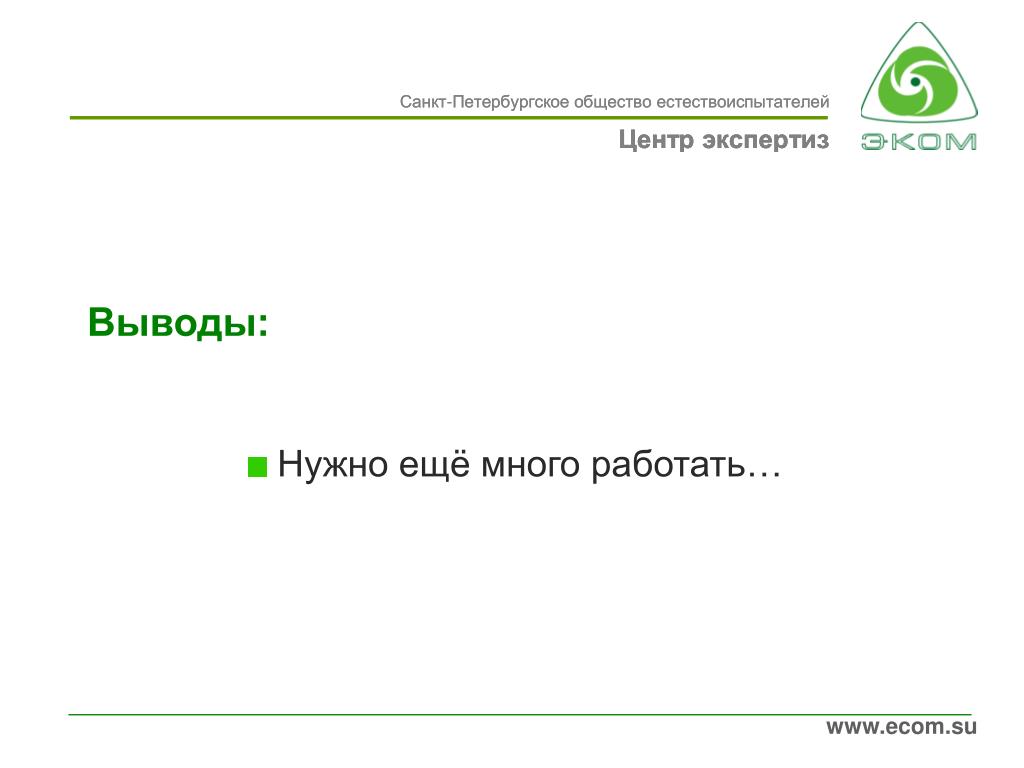 Санкт-Петербургское общество естествоиспытателей

Центр экспертиз

ЭКОМ

Выводы:

Нужно ещё много работать…

www.ecom.su